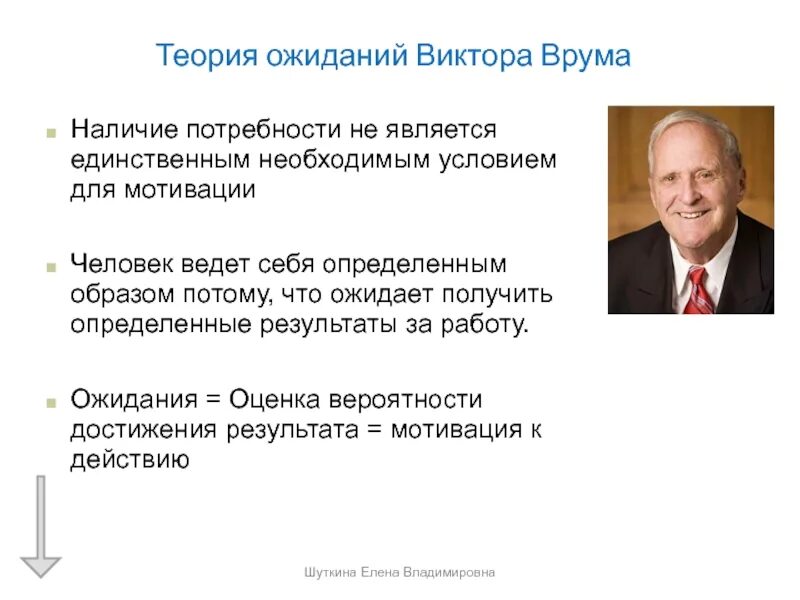 Теория ожиданий Виктора Врума

Наличие потребности не является единственным необходимым условием для мотивации

Человек ведет себя определенным образом потому, что ожидает получить определенные результаты за работу.

Ожидания = Оценка вероятности достижения результата = мотивация к действию

Шуткина Елена Владимировна